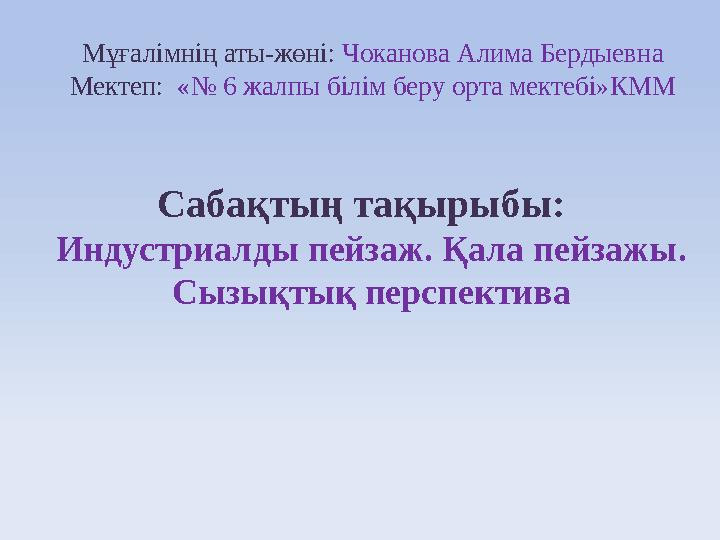 Мұғалімнің аты-жөні: Чоканова Алима Бердыевна
Мектеп: «№ 6 жалпы білім беру орта мектебі»КММ

Сабақтың тақырыбы:
Индустриалды пейзаж. Қала пейзажы. Сызықтық перспектива